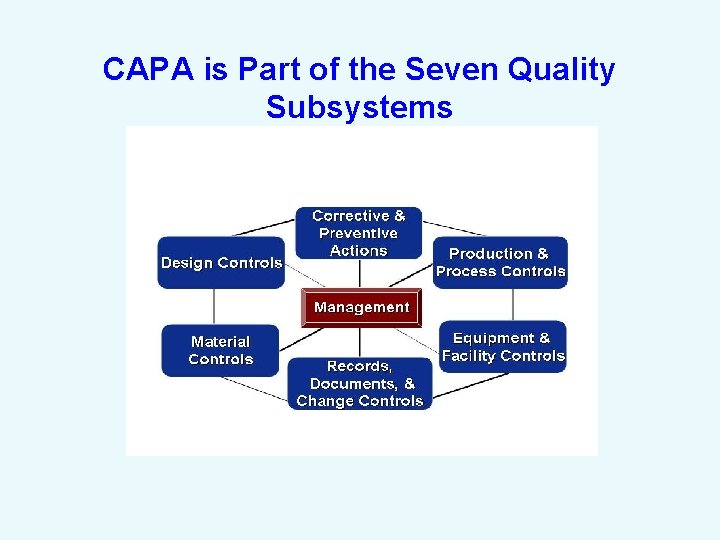 CAPA is Part of the Seven Quality Subsystems

Corrective & Preventive Actions

Design Controls

Production & Process Controls

Management

Material Controls

Equipment & Facility Controls

Records, Documents, & Change Controls